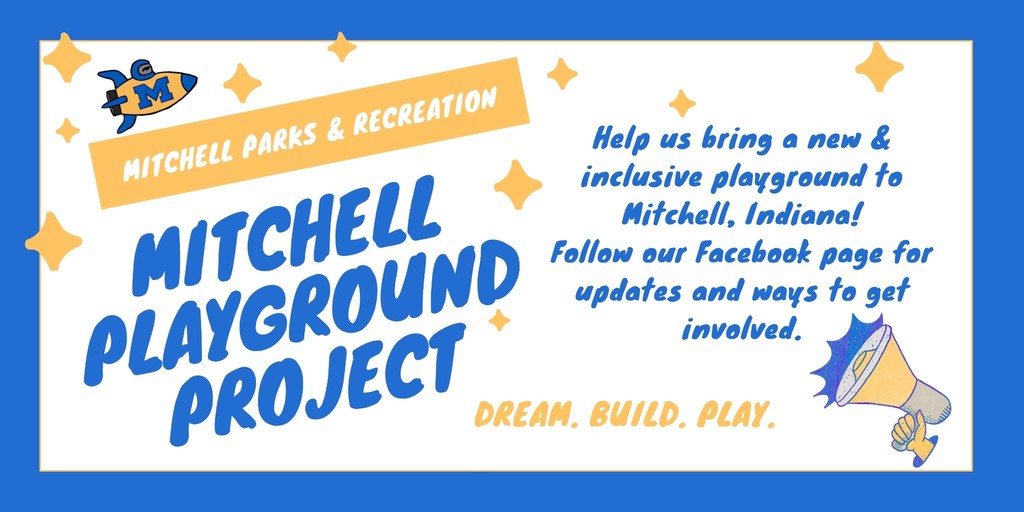 M

MITCHELL PARKS & RECREATION

MITCHELL PLAYGROUND PROJECT

Help us bring a new & inclusive playground to Mitchell, Indiana!
Follow our Facebook page for updates and ways to get involved.

DREAM. BUILD. PLAY.